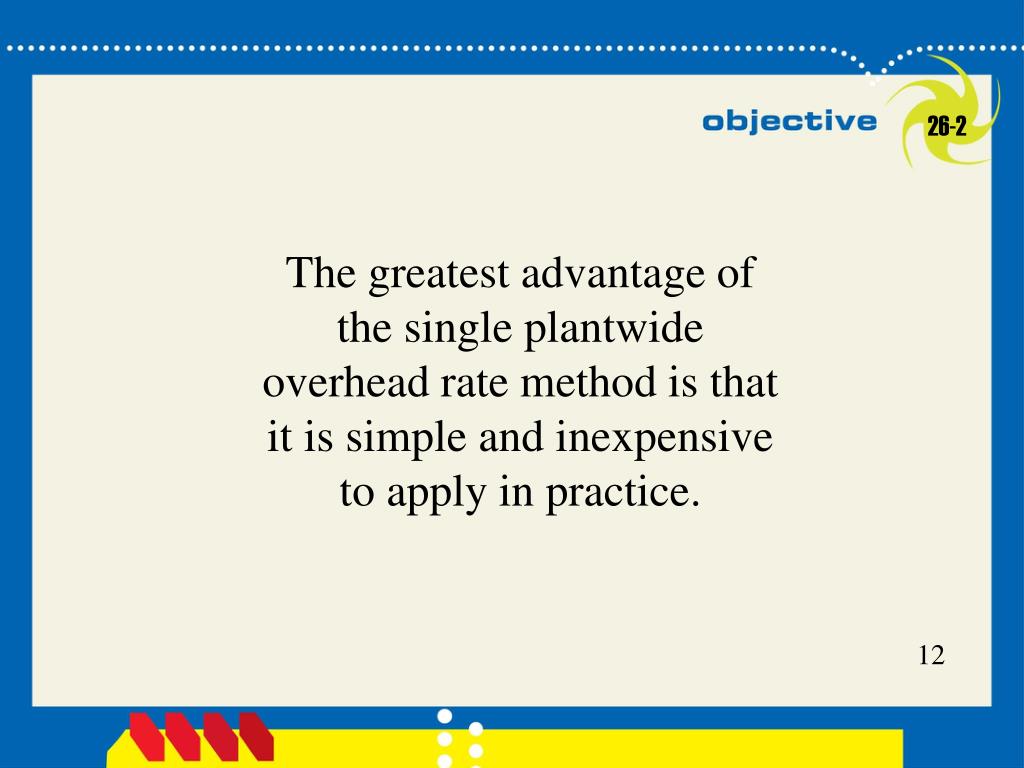 objective 26-2

The greatest advantage of the single plantwide overhead rate method is that it is simple and inexpensive to apply in practice.

12